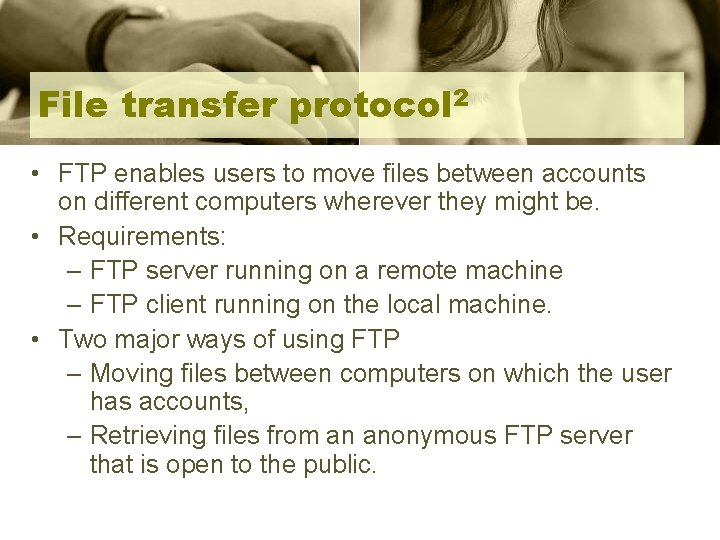 File transfer protocol$^2$

• FTP enables users to move files between accounts on different computers wherever they might be.
• Requirements:
– FTP server running on a remote machine
– FTP client running on the local machine.
• Two major ways of using FTP
– Moving files between computers on which the user has accounts,
– Retrieving files from an anonymous FTP server that is open to the public.